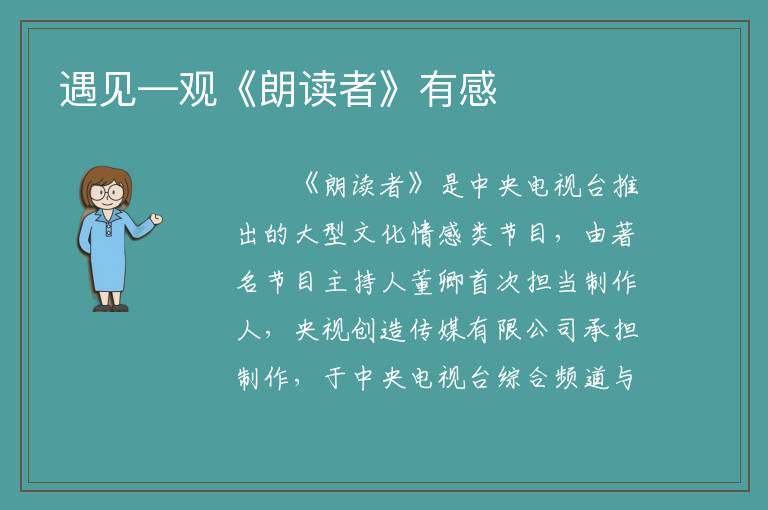 遇见—观《朗读者》有感

《朗读者》是中央电视台推出的大型文化情感类节目，由著名节目主持人董卿首次担当制作人，央视创造传媒有限公司承担制作，于中央电视台综合频道与